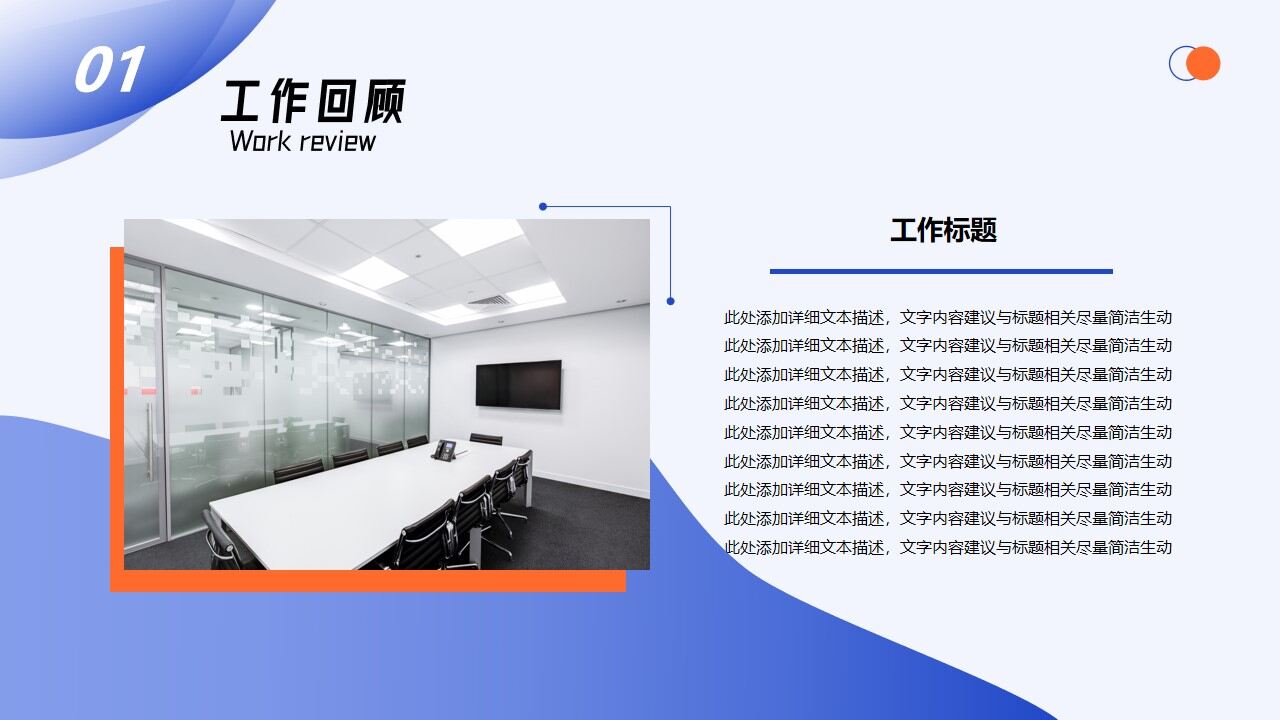 01

工作回顾
Work review

工作标题

此处添加详细文本描述，文字内容建议与标题相关尽量简洁生动
此处添加详细文本描述，文字内容建议与标题相关尽量简洁生动
此处添加详细文本描述，文字内容建议与标题相关尽量简洁生动
此处添加详细文本描述，文字内容建议与标题相关尽量简洁生动
此处添加详细文本描述，文字内容建议与标题相关尽量简洁生动
此处添加详细文本描述，文字内容建议与标题相关尽量简洁生动
此处添加详细文本描述，文字内容建议与标题相关尽量简洁生动
此处添加详细文本描述，文字内容建议与标题相关尽量简洁生动
此处添加详细文本描述，文字内容建议与标题相关尽量简洁生动